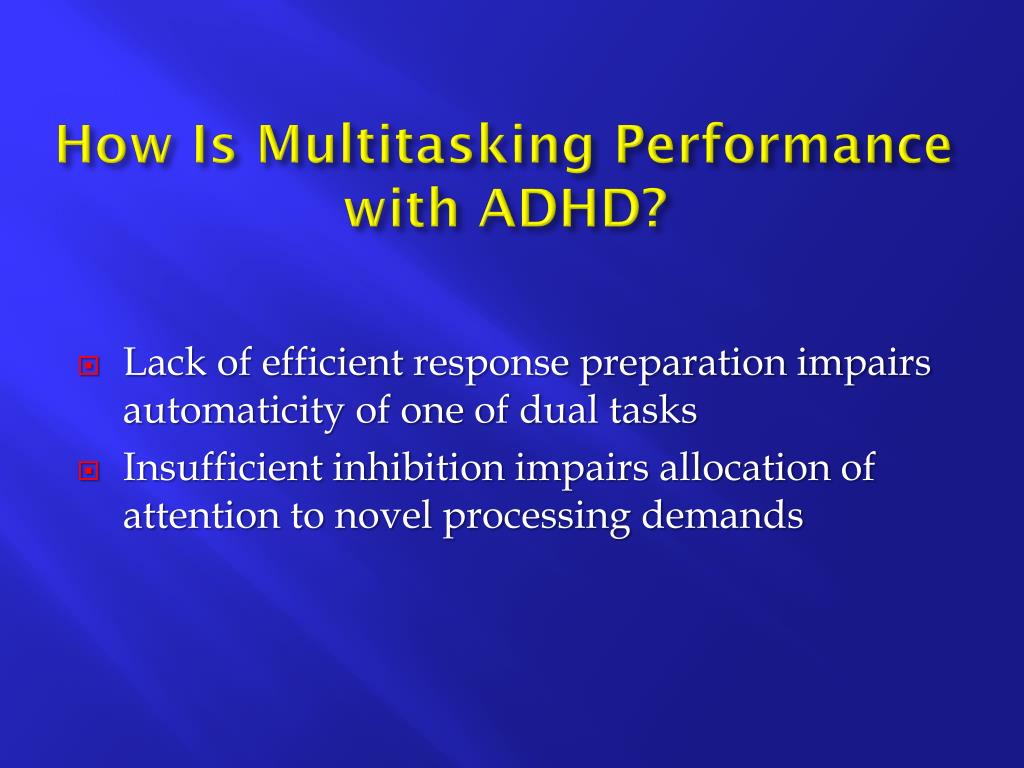 How Is Multitasking Performance with ADHD?

Lack of efficient response preparation impairs automaticity of one of dual tasks

Insufficient inhibition impairs allocation of attention to novel processing demands